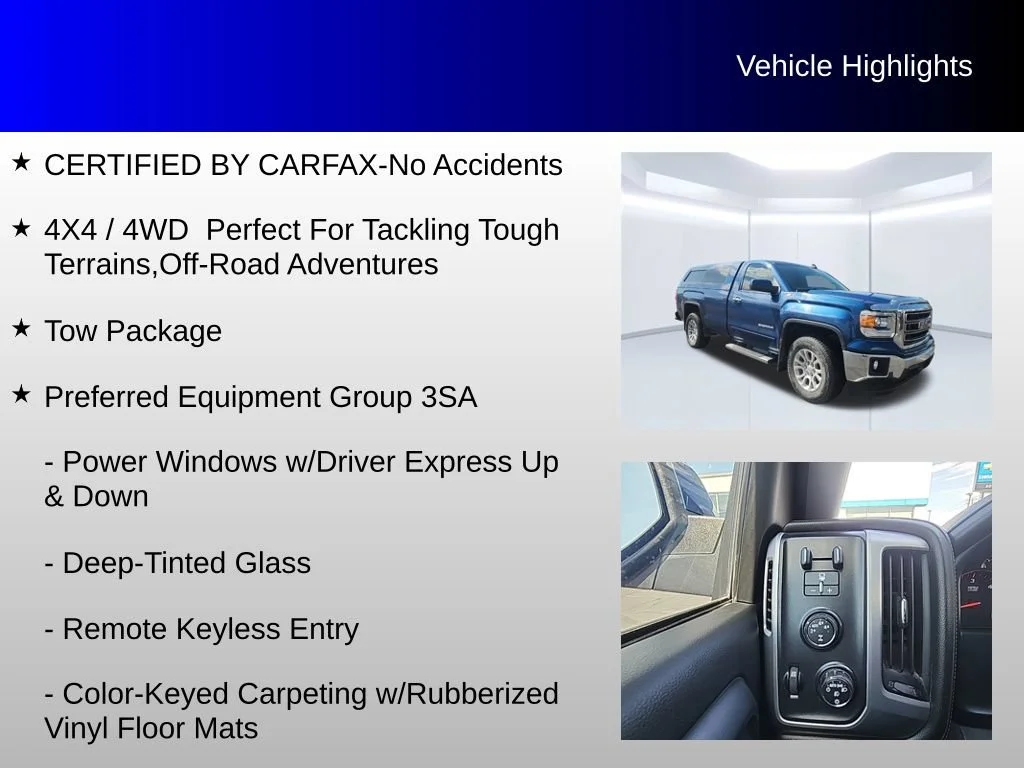 Vehicle Highlights

★ CERTIFIED BY CARFAX-No Accidents

★ 4X4 / 4WD  Perfect For Tackling Tough Terrains,Off-Road Adventures

★ Tow Package

★ Preferred Equipment Group 3SA

- Power Windows w/Driver Express Up & Down

- Deep-Tinted Glass

- Remote Keyless Entry

- Color-Keyed Carpeting w/Rubberized Vinyl Floor Mats